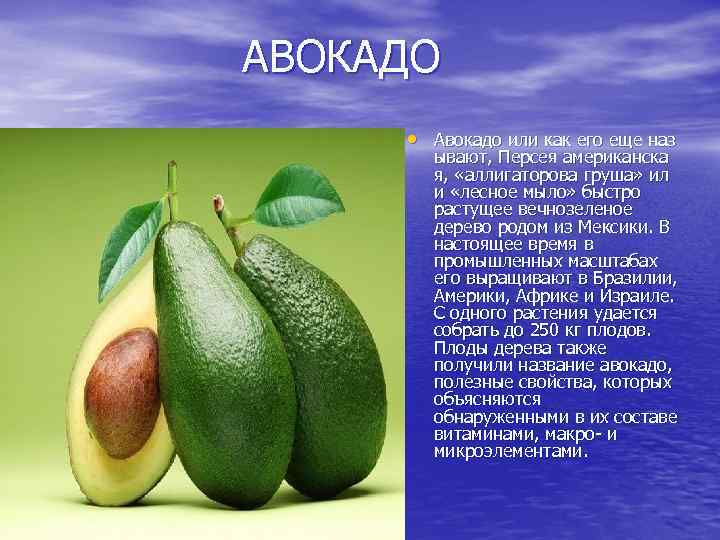 АВОКАДО

• Авокадо или как его еще называют, Персея американская, «аллигаторова груша» или «лесное мыло» быстро растущее вечнозеленое дерево родом из Мексики. В настоящее время в промышленных масштабах его выращивают в Бразилии, Америки, Африке и Израиле. С одного растения удается собрать до 250 кг плодов. Плоды дерева также получили название авокадо, полезные свойства, которых объясняются обнаруженными в их составе витаминами, макро- и микроэлементами.